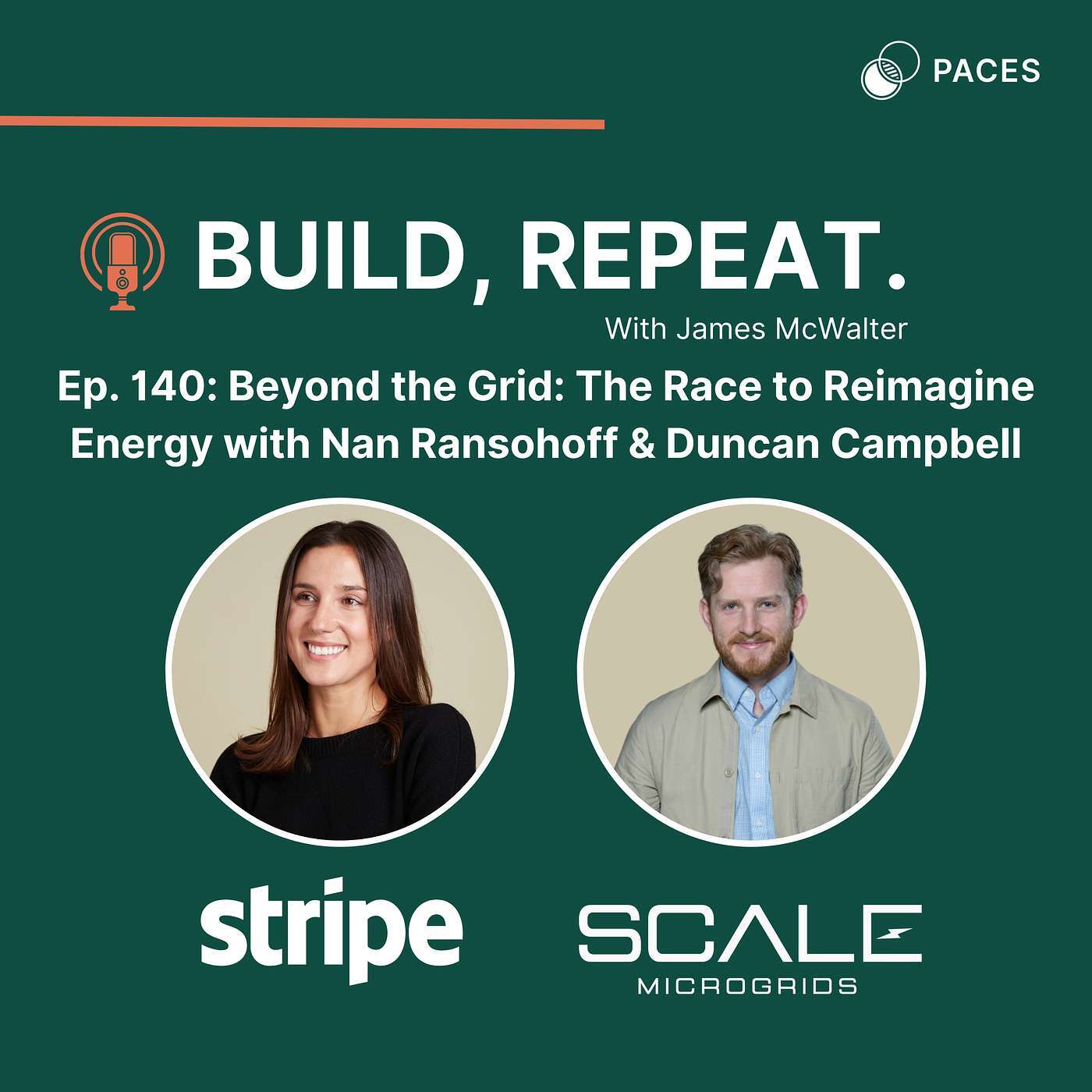 PACES

BUILD, REPEAT.
With James McWalter

Ep. 140: Beyond the Grid: The Race to Reimagine Energy with Nan Ransohoff & Duncan Campbell

stripe

SCALE
MICROGRIDS